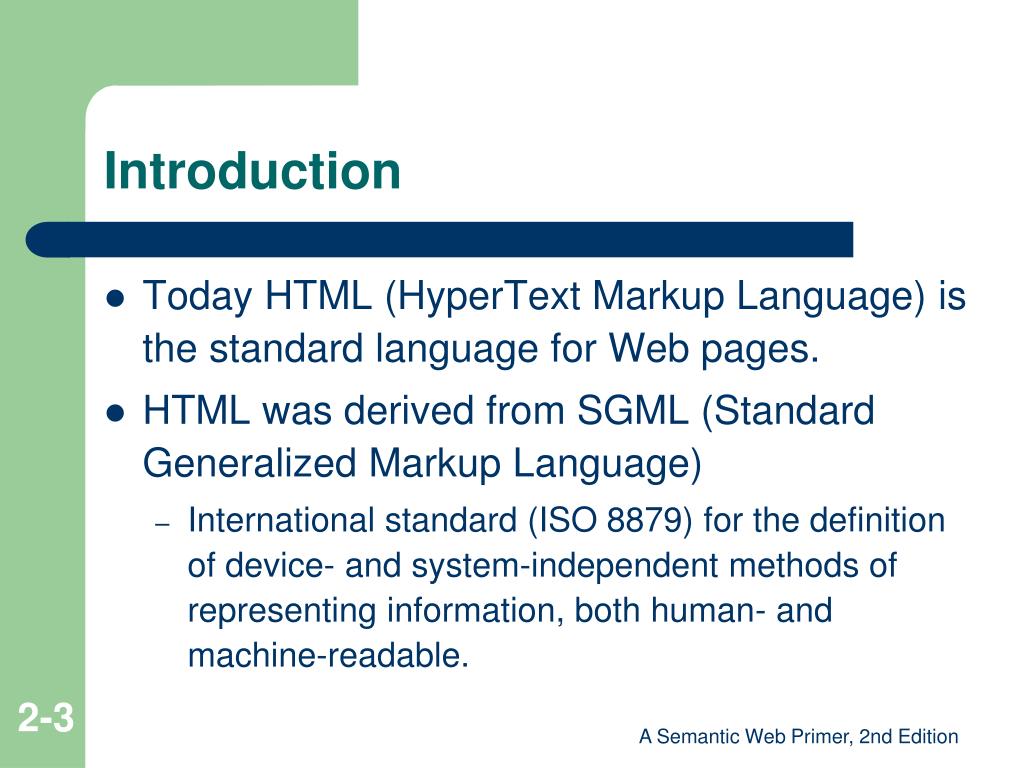 Introduction

- Today HTML (HyperText Markup Language) is the standard language for Web pages.
- HTML was derived from SGML (Standard Generalized Markup Language)
  – International standard (ISO 8879) for the definition of device- and system-independent methods of representing information, both human- and machine-readable.

2-3

A Semantic Web Primer, 2nd Edition